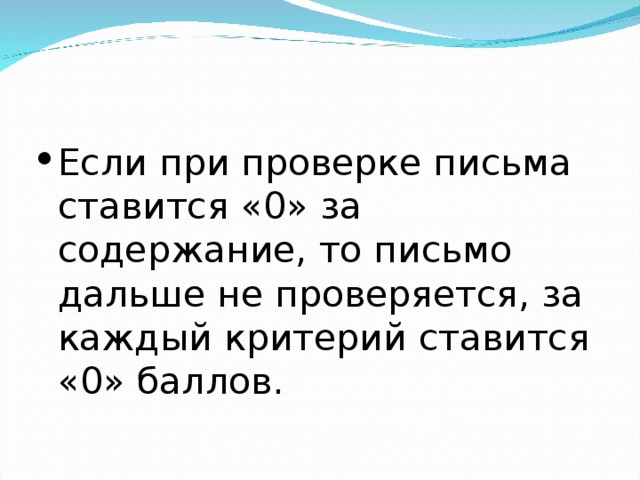 • Если при проверке письма ставится «0» за содержание, то письмо дальше не проверяется, за каждый критерий ставится «0» баллов.